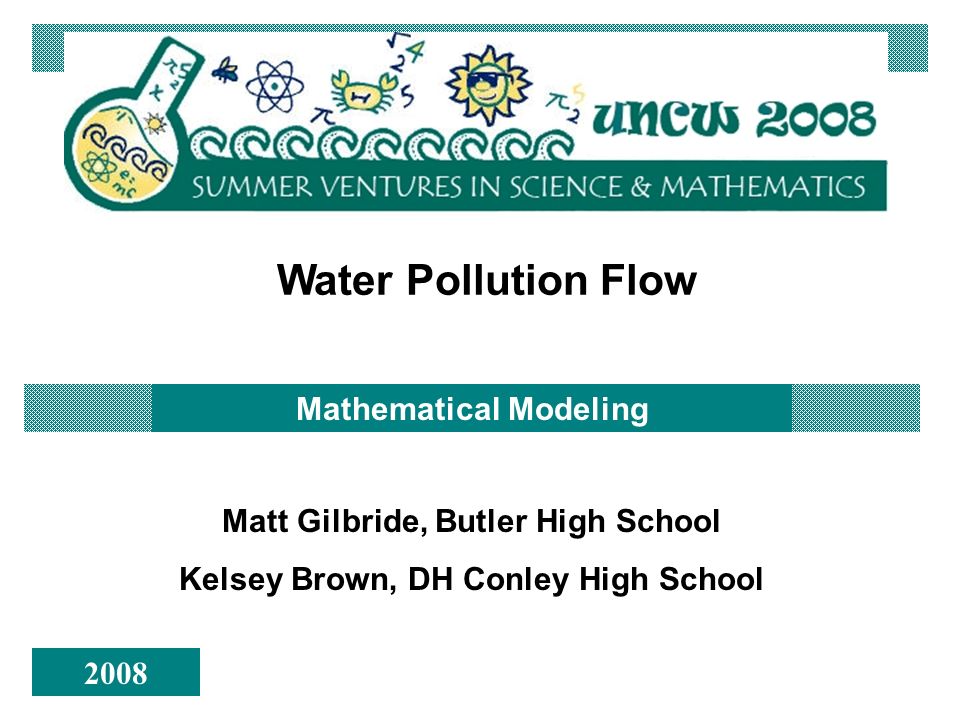 UNCW 2008

SUMMER VENTURES IN SCIENCE & MATHEMATICS

Water Pollution Flow

Mathematical Modeling

Matt Gilbride, Butler High School

Kelsey Brown, DH Conley High School

2008